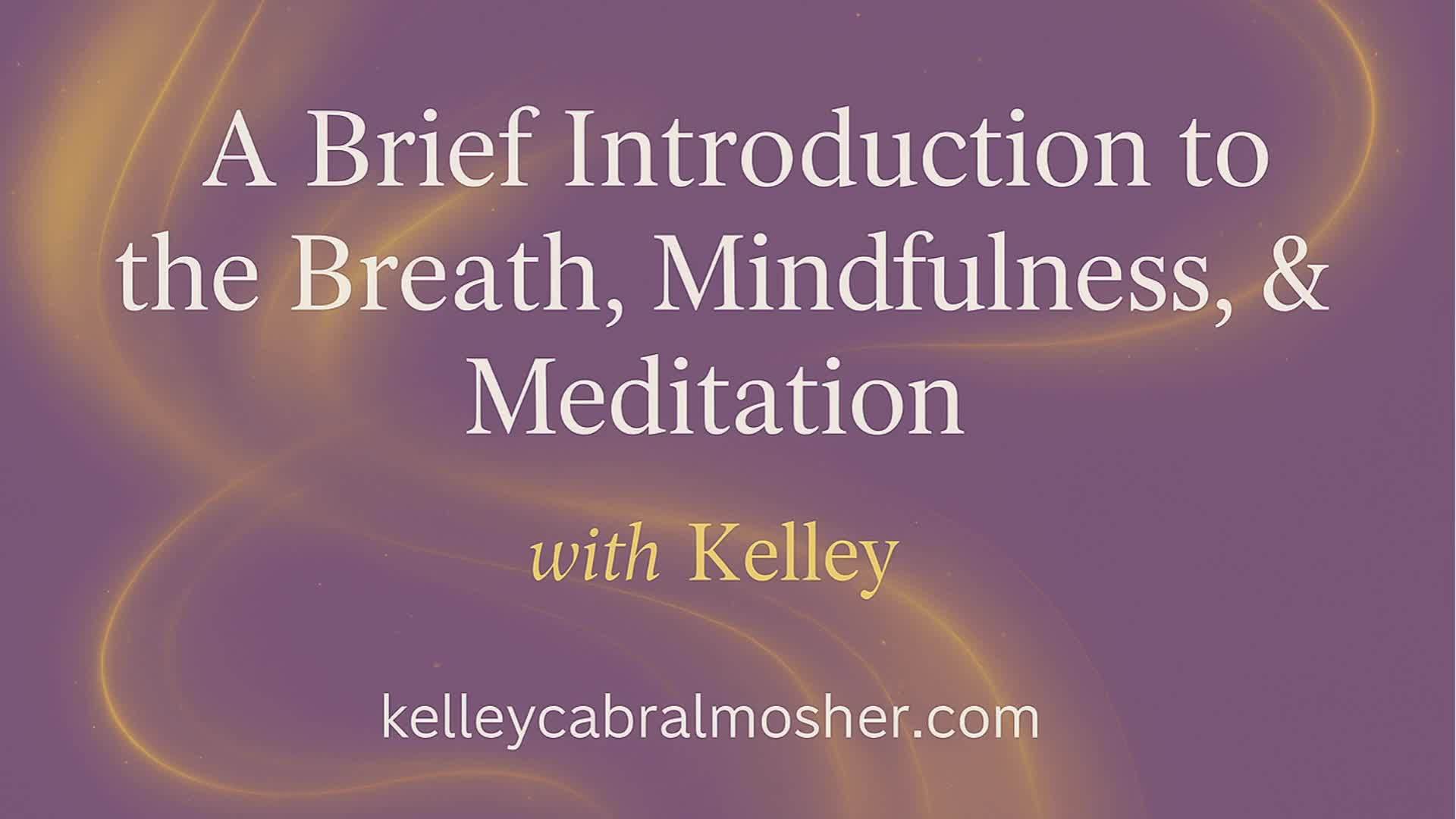 A Brief Introduction to the Breath, Mindfulness, & Meditation

with Kelley

kelleycabralmosher.com